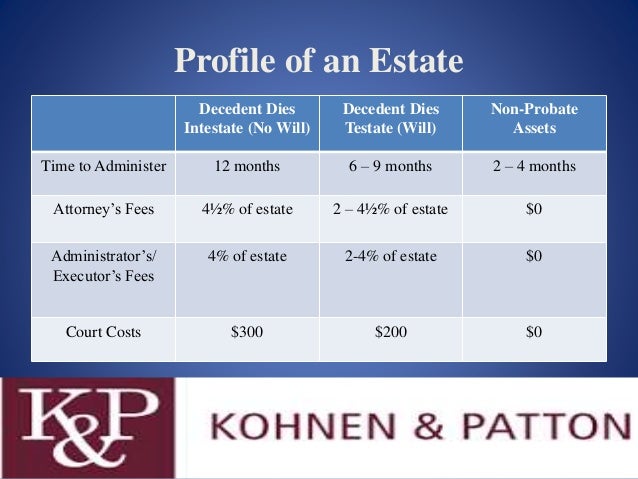 Profile of an Estate

| | Decedent Dies Intestate (No Will) | Decedent Dies Testate (Will) | Non-Probate Assets |
|---|---|---|---|
| Time to Administer | 12 months | 6 – 9 months | 2 – 4 months |
| Attorney’s Fees | 4½% of estate | 2 – 4½% of estate | $0 |
| Administrator’s/ Executor’s Fees | 4% of estate | 2-4% of estate | $0 |
| Court Costs | $300 | $200 | $0 |

K&P

KOHNEN & PATTON